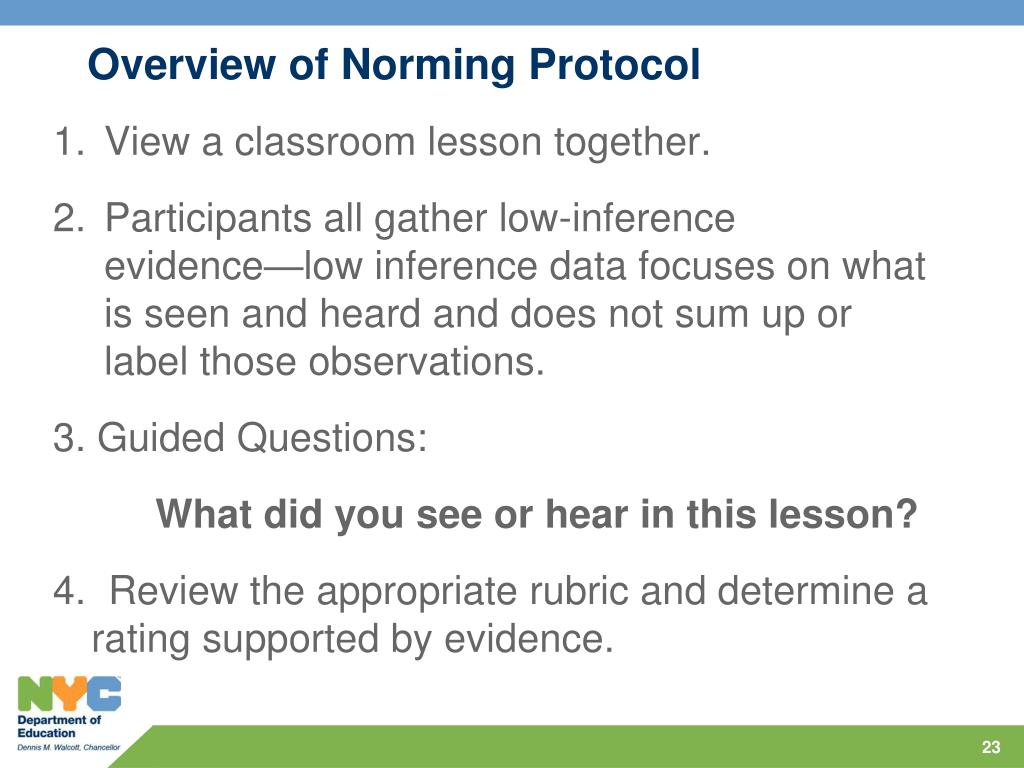 Overview of Norming Protocol

1. View a classroom lesson together.

2. Participants all gather low-inference evidence—low inference data focuses on what is seen and heard and does not sum up or label those observations.

3. Guided Questions:

What did you see or hear in this lesson?

4. Review the appropriate rubric and determine a rating supported by evidence.

NYC
Department of Education
Dennis M. Walcott, Chancellor

23